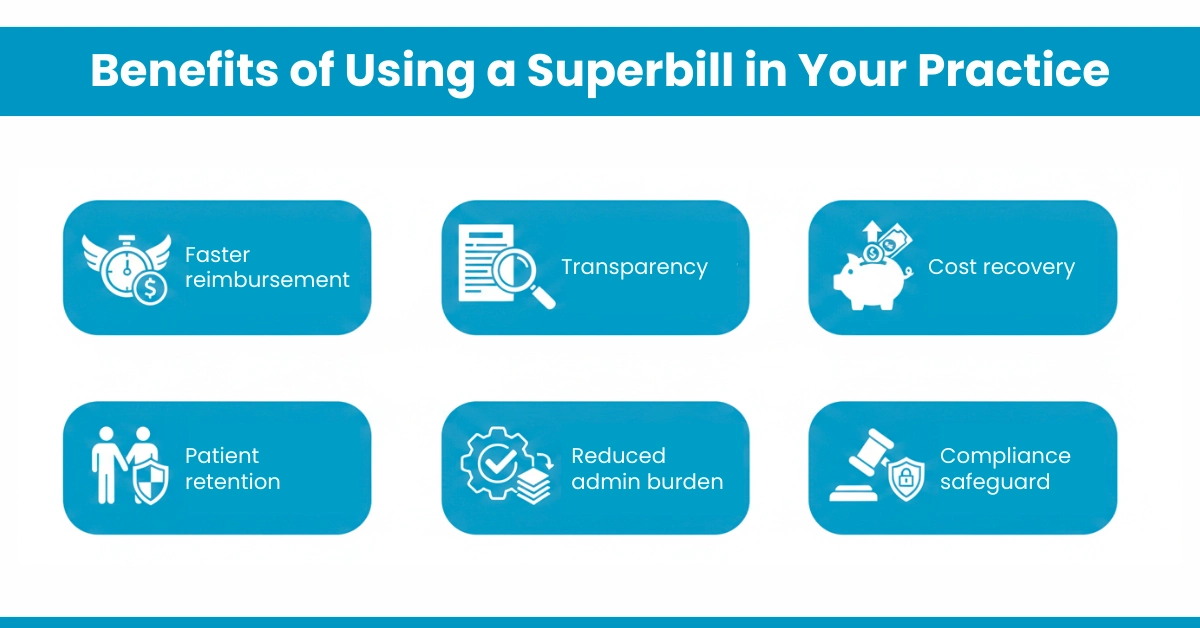 Benefits of Using a Superbill in Your Practice

Faster reimbursement

Transparency

Cost recovery

Patient retention

Reduced admin burden

Compliance safeguard